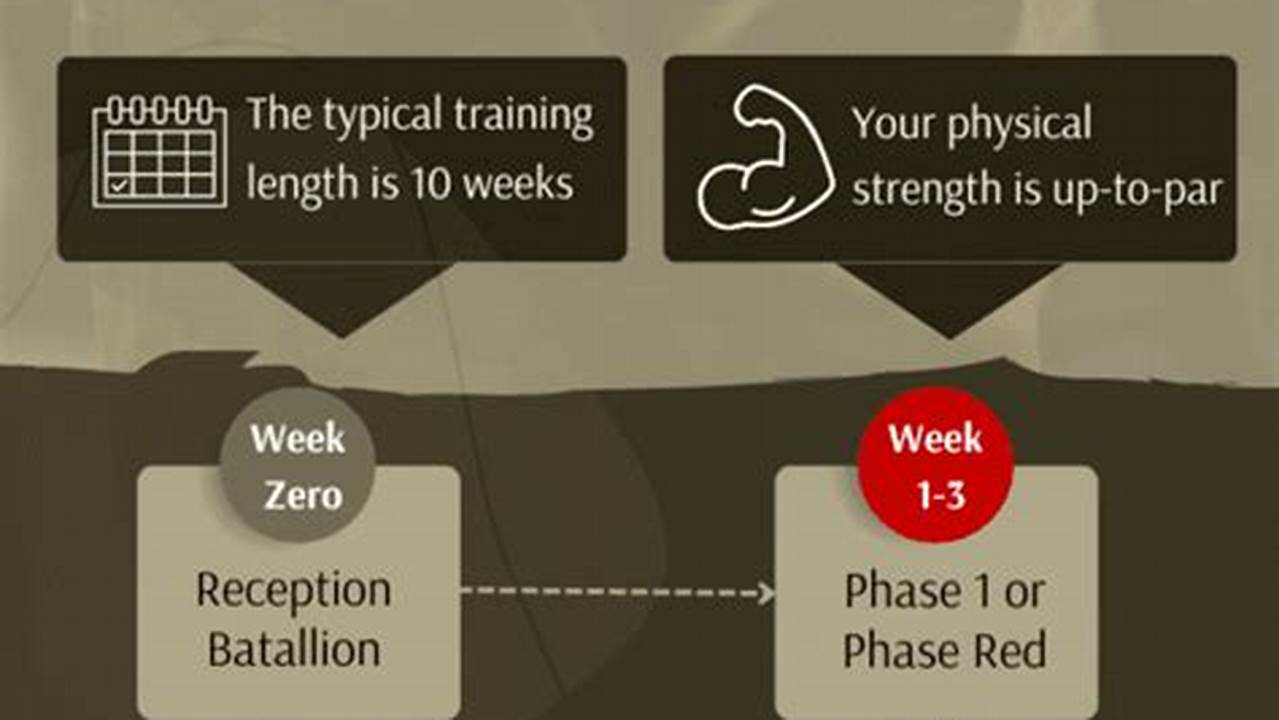 The typical training length is 10 weeks

Your physical strength is up-to-par

Week Zero

Reception Batallion

Week 1-3

Phase 1 or Phase Red